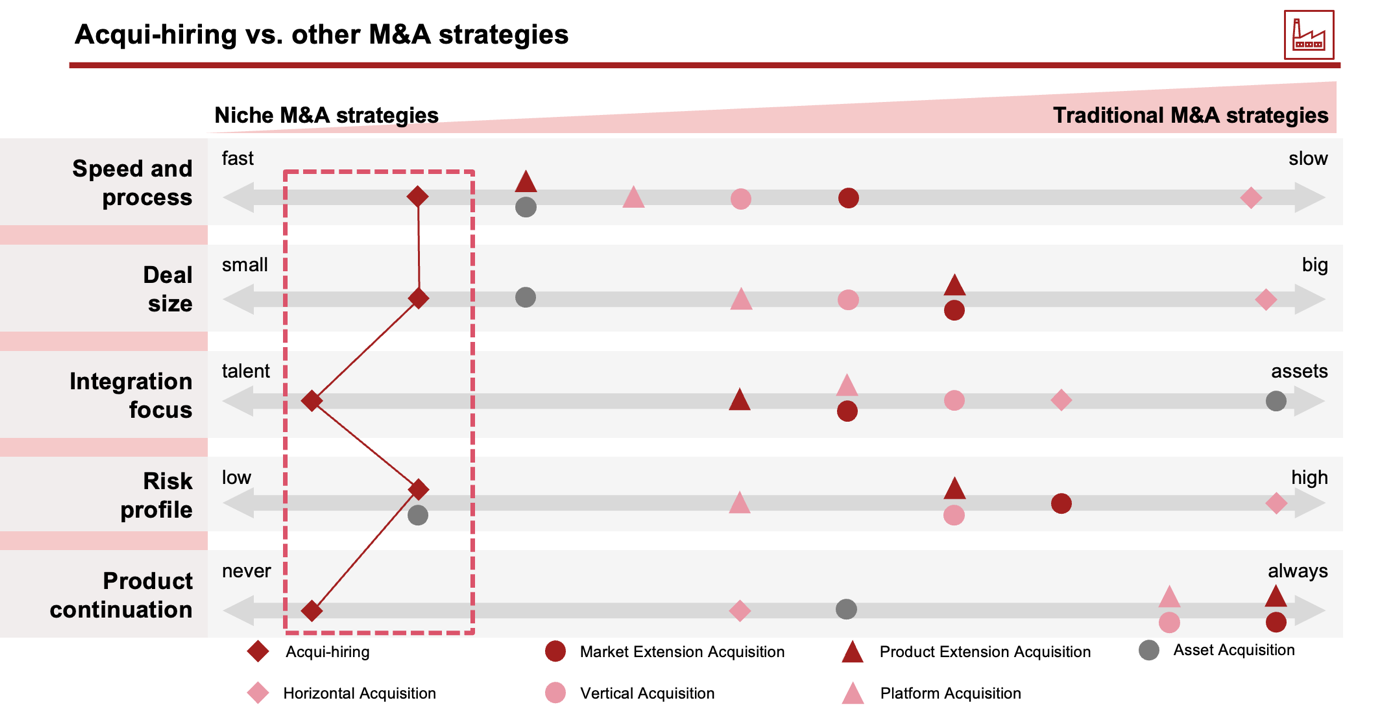 Acqui-hiring vs. other M&A strategies

Niche M&A strategies

Traditional M&A strategies

Speed and process

fast

slow

Deal size

small

big

Integration focus

talent

assets

Risk profile

low

high

Product continuation

never

always

Acqui-hiring

Market Extension Acquisition

Product Extension Acquisition

Asset Acquisition

Horizontal Acquisition

Vertical Acquisition

Platform Acquisition